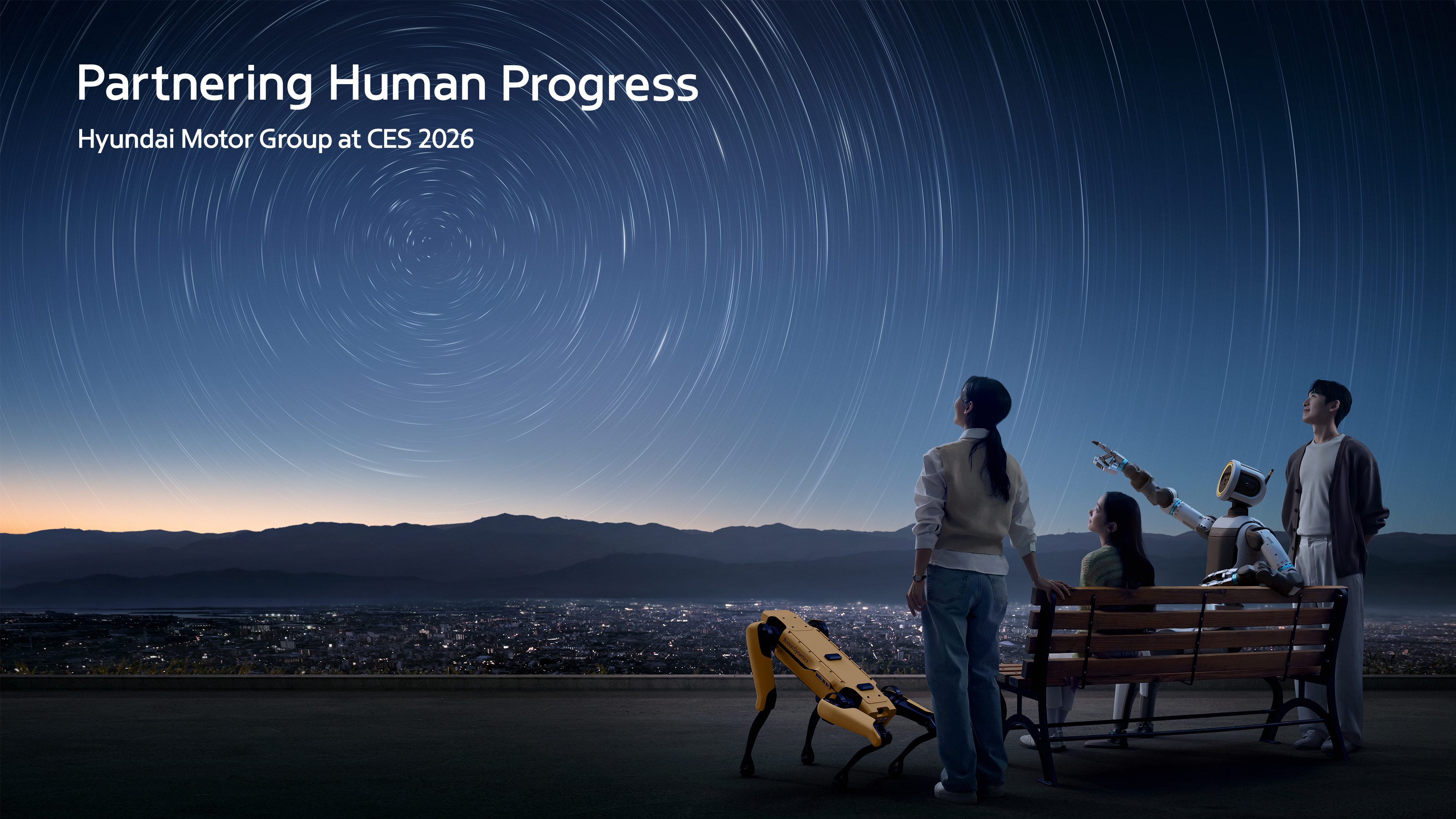 Partnering Human Progress

Hyundai Motor Group at CES 2026